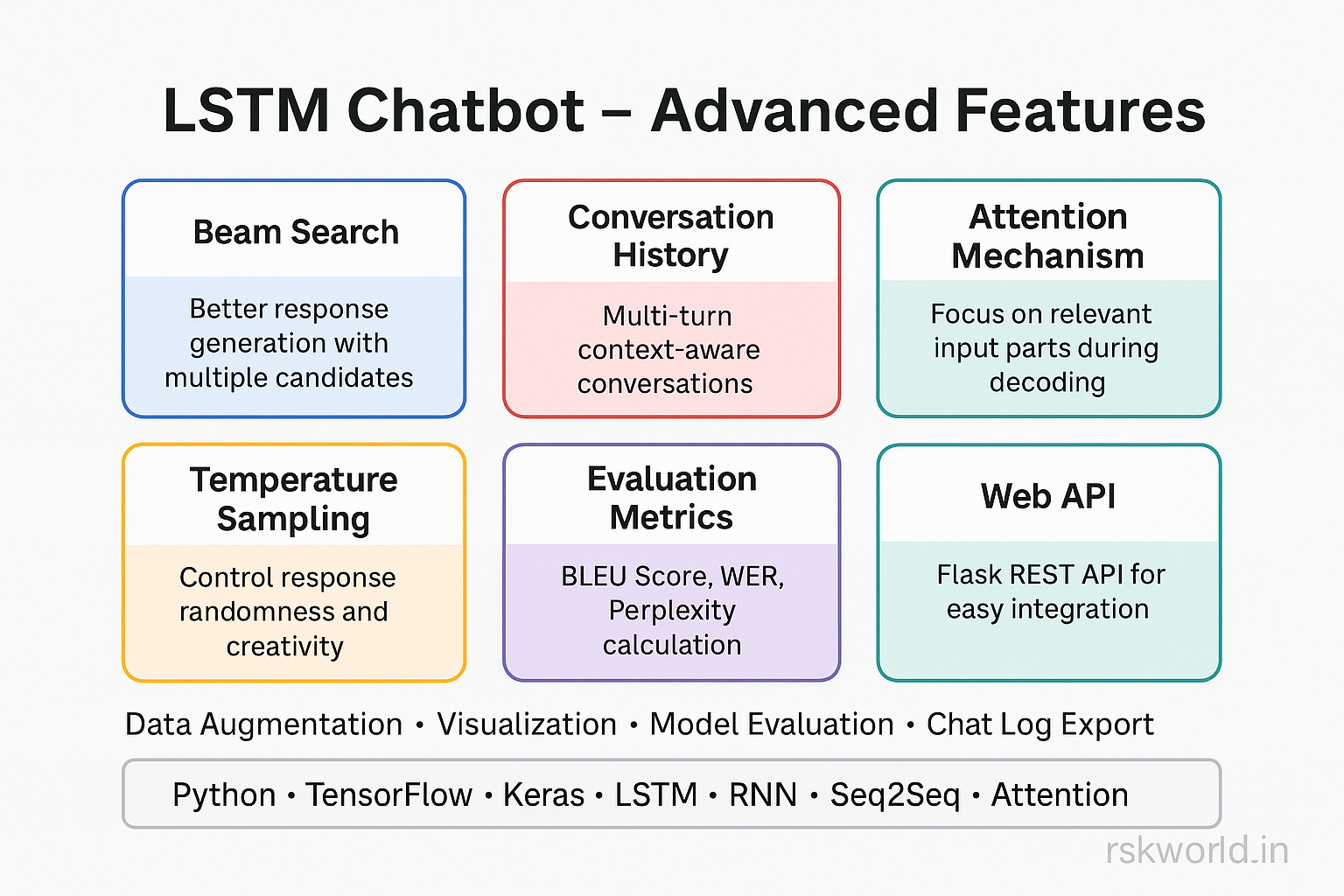 LSTM Chatbot – Advanced Features

Beam Search

Better response generation with multiple candidates

Conversation History

Multi-turn context-aware conversations

Attention Mechanism

Focus on relevant input parts during decoding

Temperature Sampling

Control response randomness and creativity

Evaluation Metrics

BLEU Score, WER, Perplexity calculation

Web API

Flask REST API for easy integration

Data Augmentation • Visualization • Model Evaluation • Chat Log Export

Python • TensorFlow • Keras • LSTM • RNN • Seq2Seq • Attention

rskworld.in